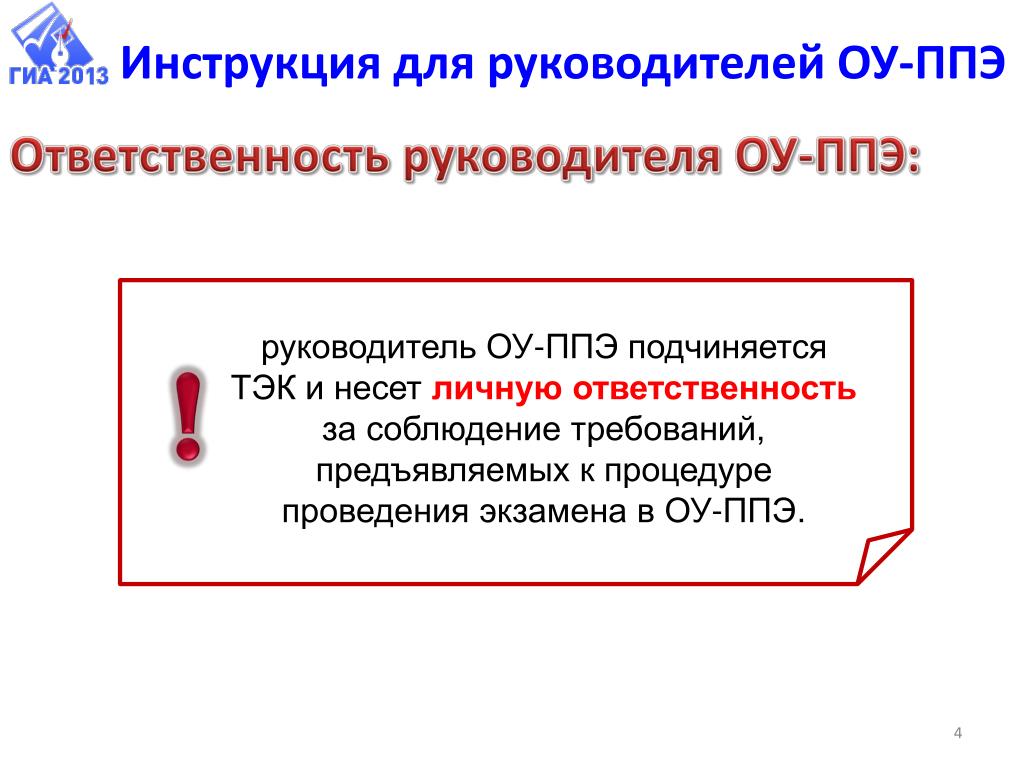 ГИА 2013

Инструкция для руководителей ОУ-ППЭ

Ответственность руководителя ОУ-ППЭ:

!

руководитель ОУ-ППЭ подчиняется ТЭК и несет личную ответственность за соблюдение требований, предъявляемых к процедуре проведения экзамена в ОУ-ППЭ.

4